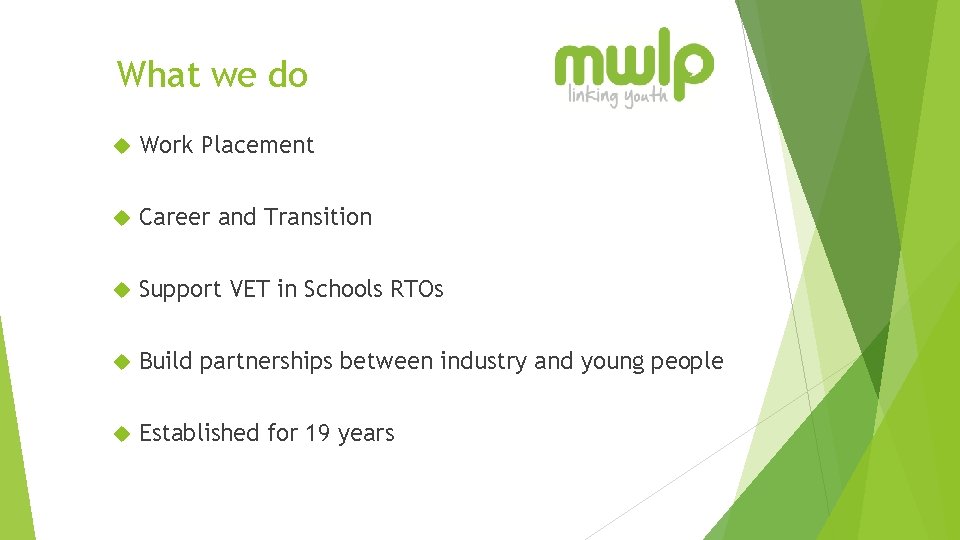 What we do

mwlp
linking youth

Work Placement

Career and Transition

Support VET in Schools RTOs

Build partnerships between industry and young people

Established for 19 years